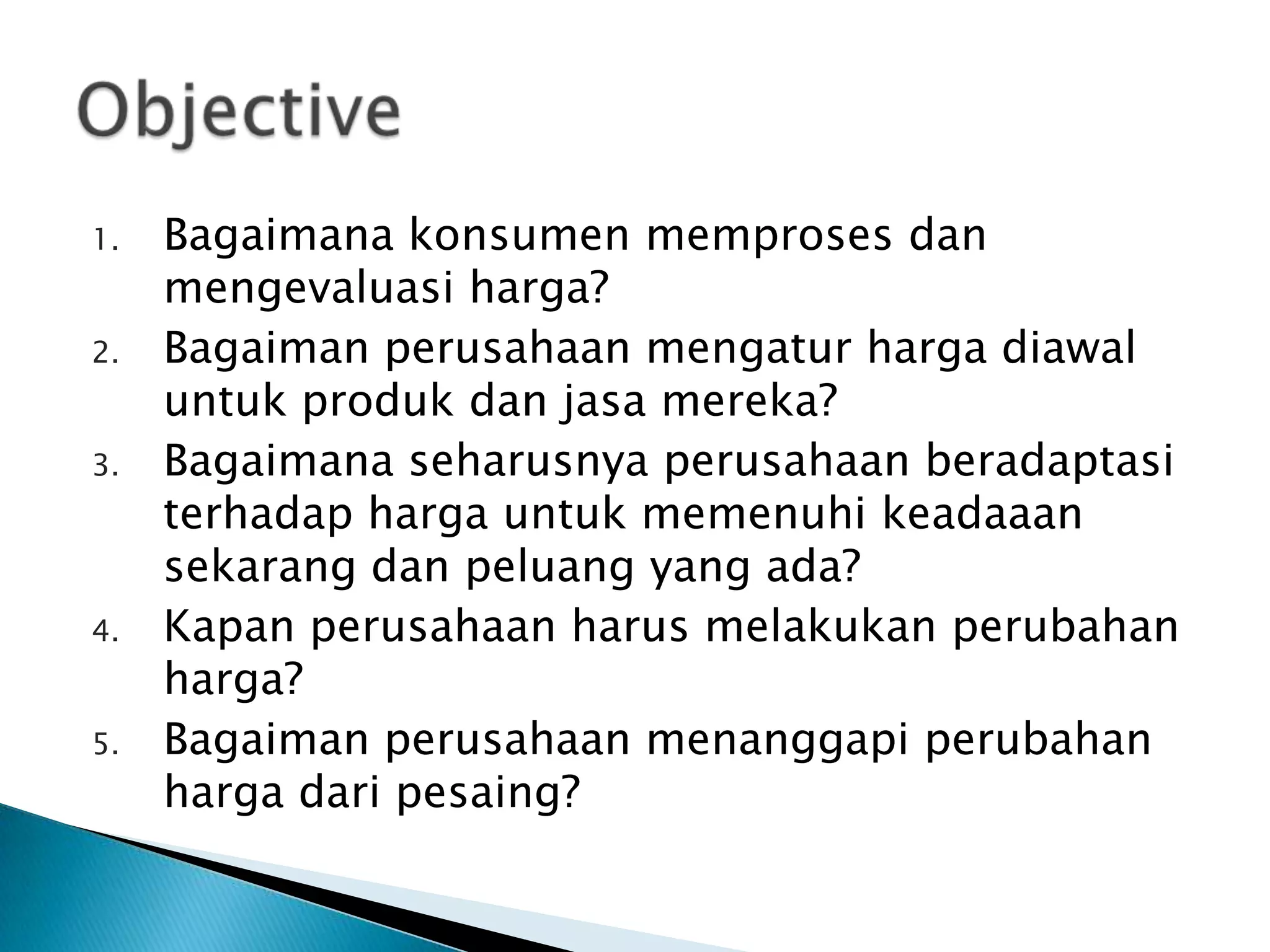 Objective

1. Bagaimana konsumen memproses dan mengevaluasi harga?
2. Bagaiman perusahaan mengatur harga diawal untuk produk dan jasa mereka?
3. Bagaimana seharusnya perusahaan beradaptasi terhadap harga untuk memenuhi keadaaan sekarang dan peluang yang ada?
4. Kapan perusahaan harus melakukan perubahan harga?
5. Bagaiman perusahaan menanggapi perubahan harga dari pesaing?